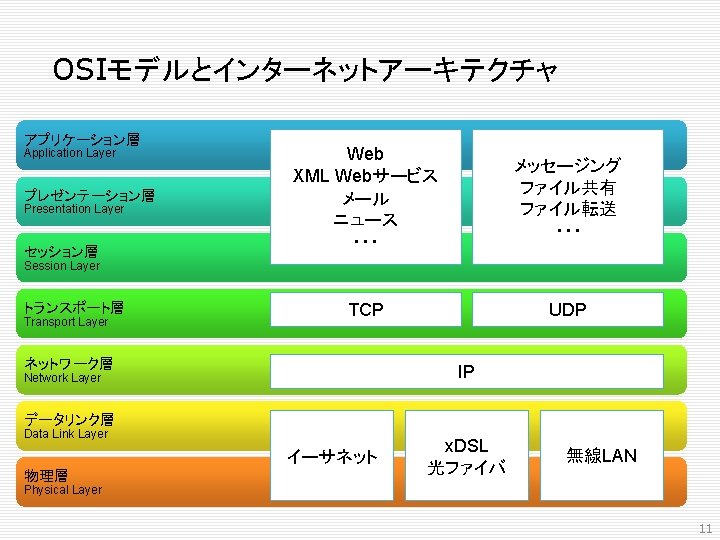 OSIモデルとインターネットアーキテクチャ

アプリケーション層
Application Layer

プレゼンテーション層
Presentation Layer

セッション層
Session Layer

トランスポート層
Transport Layer

ネットワーク層
Network Layer

データリンク層
Data Link Layer

物理層
Physical Layer

Web
XML Webサービス
メール
ニュース
・・・

メッセージング
ファイル共有
ファイル転送
・・・

TCP

UDP

IP

イーサネット

xDSL
光ファイバ

無線LAN

11